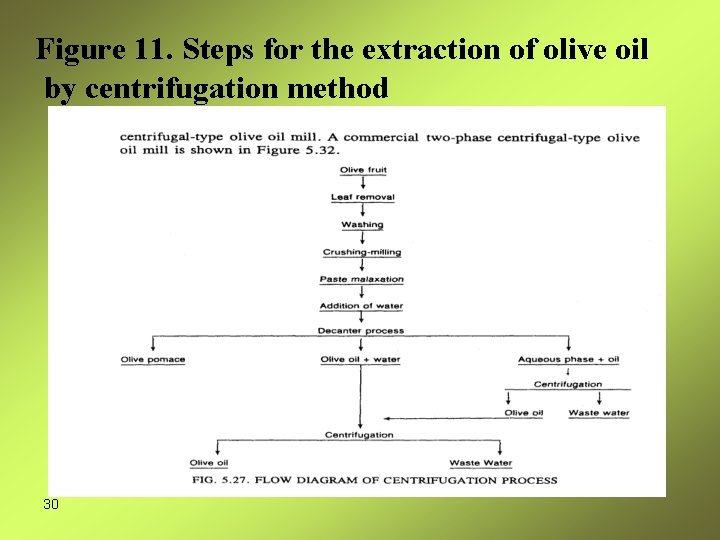 Figure 11. Steps for the extraction of olive oil by centrifugation method

centrifugal-type olive oil mill. A commercial two-phase centrifugal-type olive oil mill is shown in Figure 5.32.

Olive fruit

Leaf removal

Washing

Crushing-milling

Paste malaxation

Addition of water

Decanter process

Olive pomace

Olive oil + water

Aqueous phase + oil

Centrifugation

Olive oil

Waste water

Centrifugation

Olive oil

Waste Water

FIG. 5.27. FLOW DIAGRAM OF CENTRIFUGATION PROCESS

30